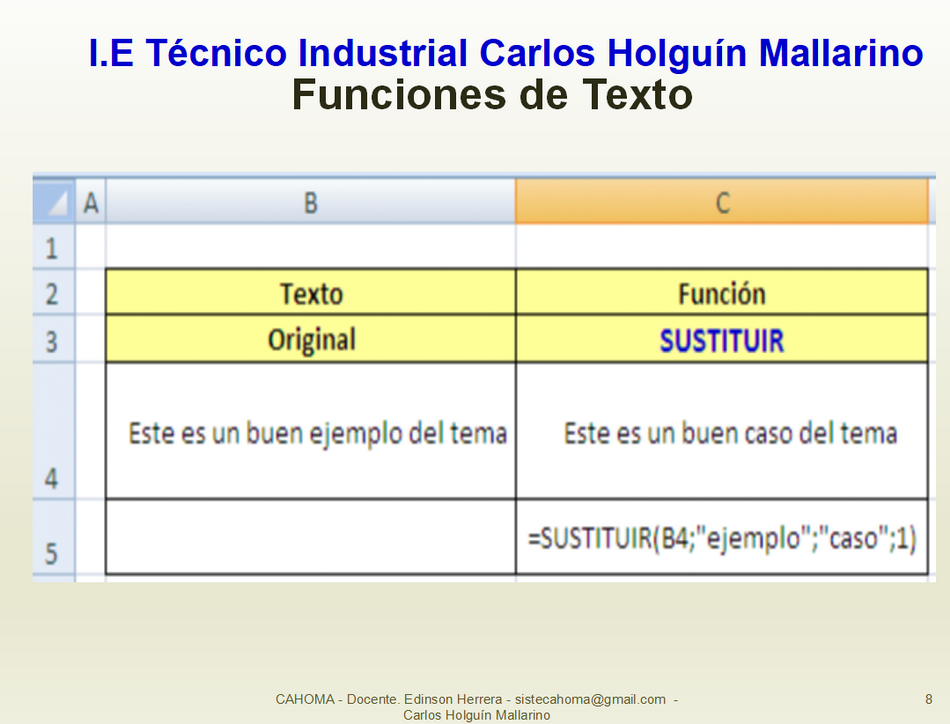 I.E Técnico Industrial Carlos Holguín Mallarino
Funciones de Texto

| | A | B | C |
|---|---|---|---|
| 1 | | | |
| 2 | | Texto | Función |
| 3 | | Original | SUSTITUIR |
| 4 | | Este es un buen ejemplo del tema | Este es un buen caso del tema |
| 5 | | | =SUSTITUIR(B4;"ejemplo";"caso";1) |

CAHOMA - Docente. Edinson Herrera - sistecahoma@gmail.com - Carlos Holguín Mallarino

8